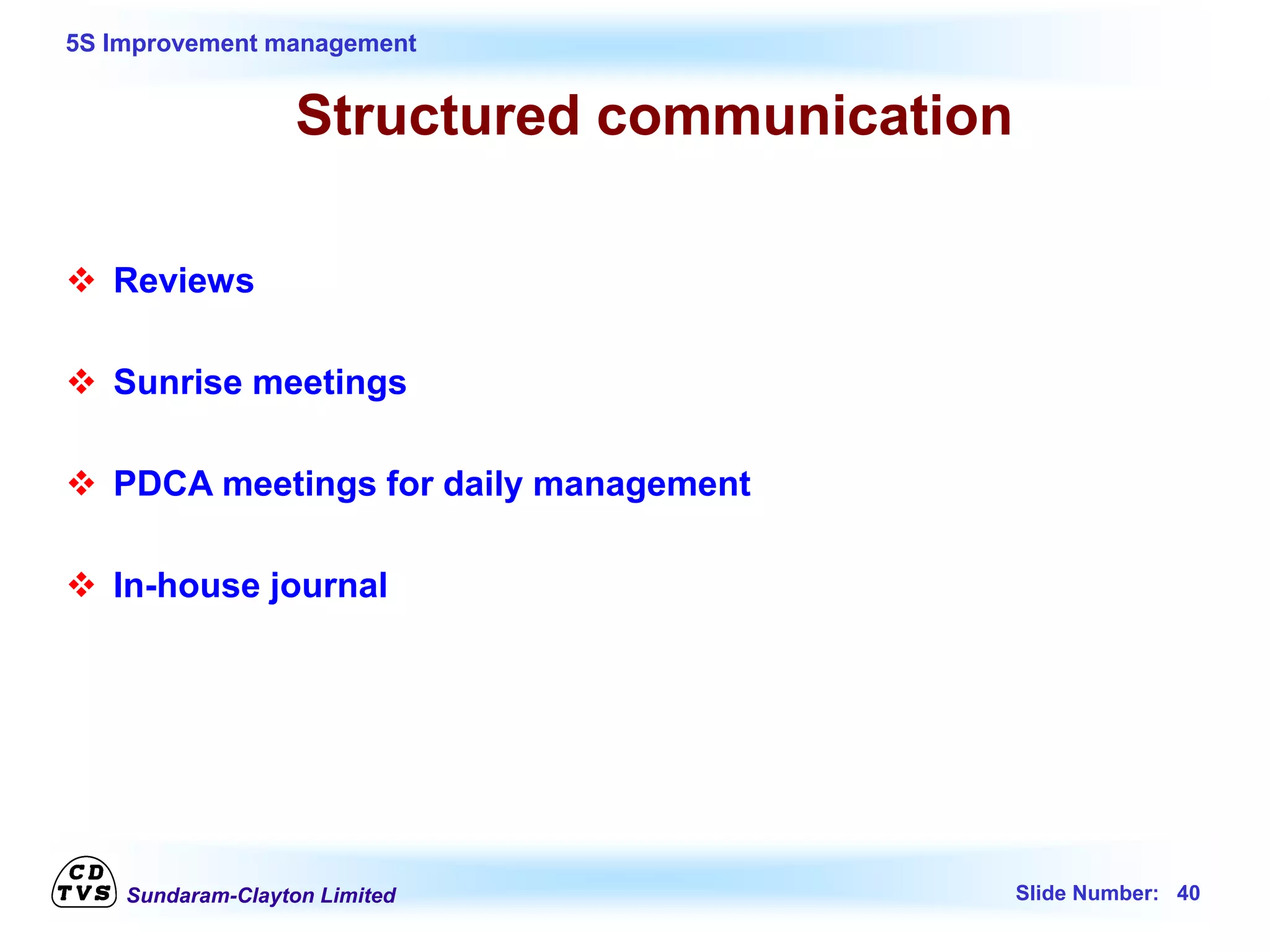 5S Improvement management

Structured communication

❖ Reviews

❖ Sunrise meetings

❖ PDCA meetings for daily management

❖ In-house journal

CD
TVS
Sundaram-Clayton Limited

Slide Number: 40